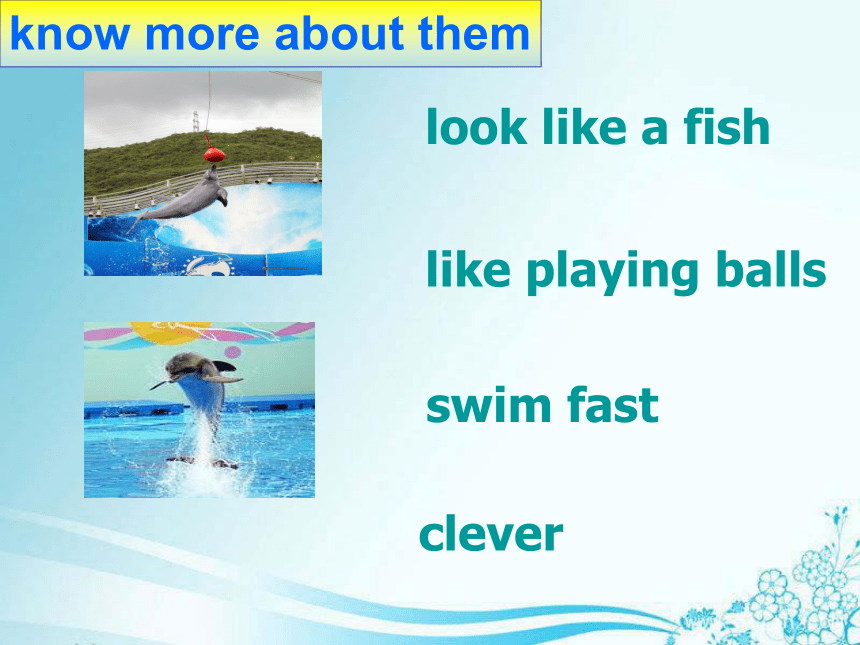 know more about them

look like a fish

like playing balls

swim fast

clever